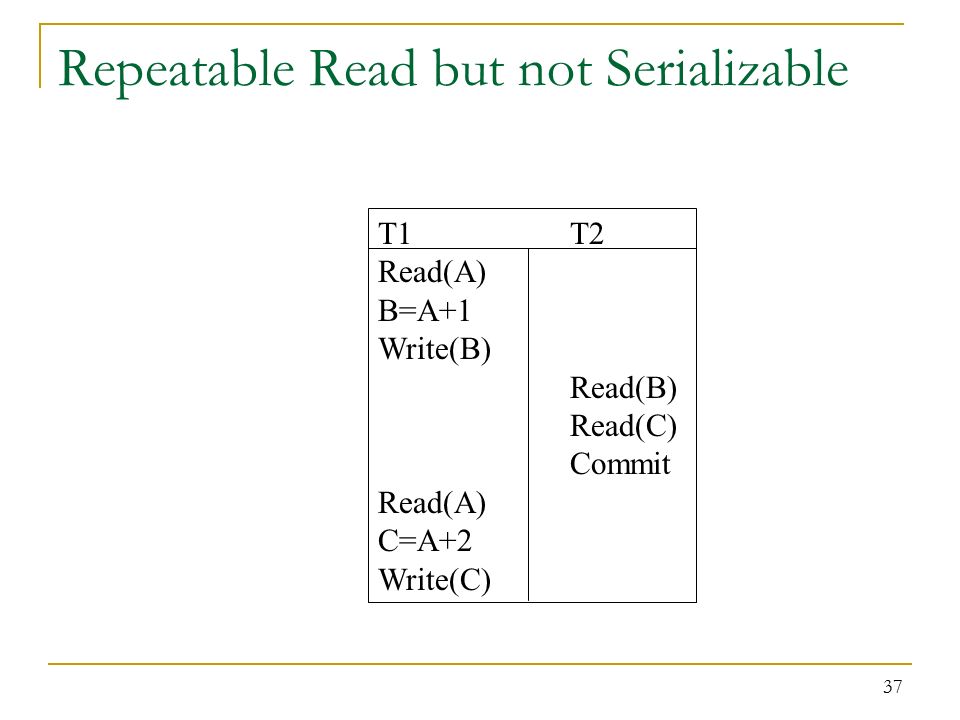 Repeatable Read but not Serializable

| T1 | T2 |
|---|---|
| Read(A) | |
| B=A+1 | |
| Write(B) | |
| | Read(B) |
| | Read(C) |
| | Commit |
| Read(A) | |
| C=A+2 | |
| Write(C) | |

37